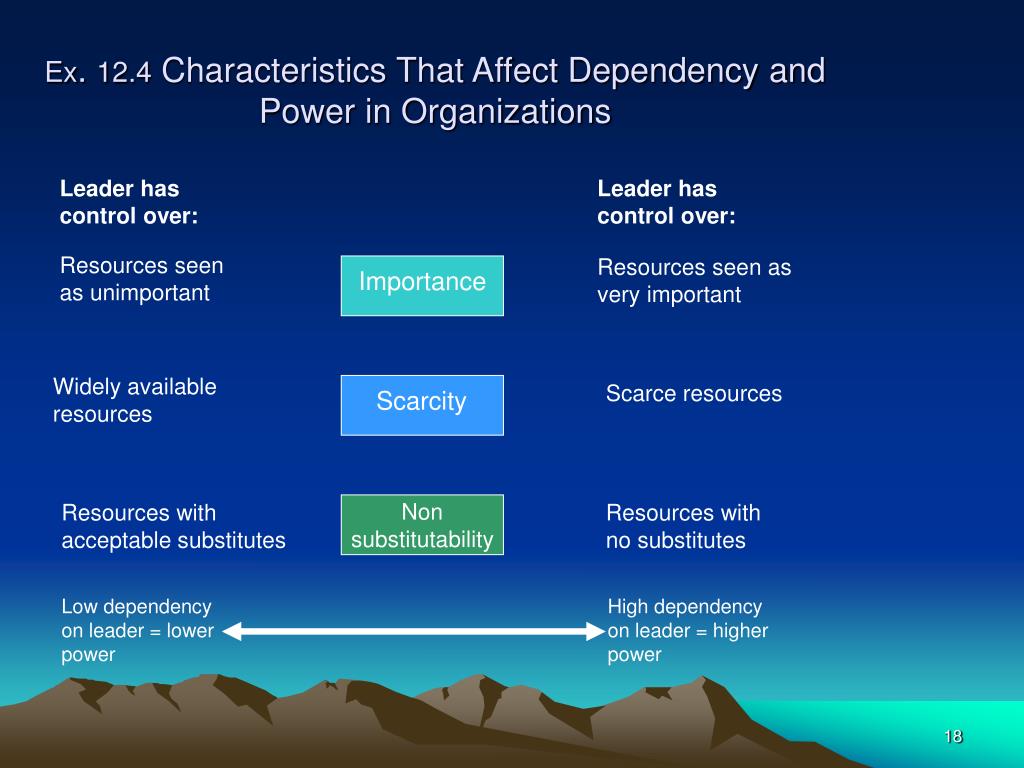 Ex. 12.4 Characteristics That Affect Dependency and Power in Organizations

Leader has control over:

Resources seen as unimportant

Widely available resources

Resources with acceptable substitutes

Low dependency on leader = lower power

Importance

Scarcity

Non substitutability

Leader has control over:

Resources seen as very important

Scarce resources

Resources with no substitutes

High dependency on leader = higher power

18